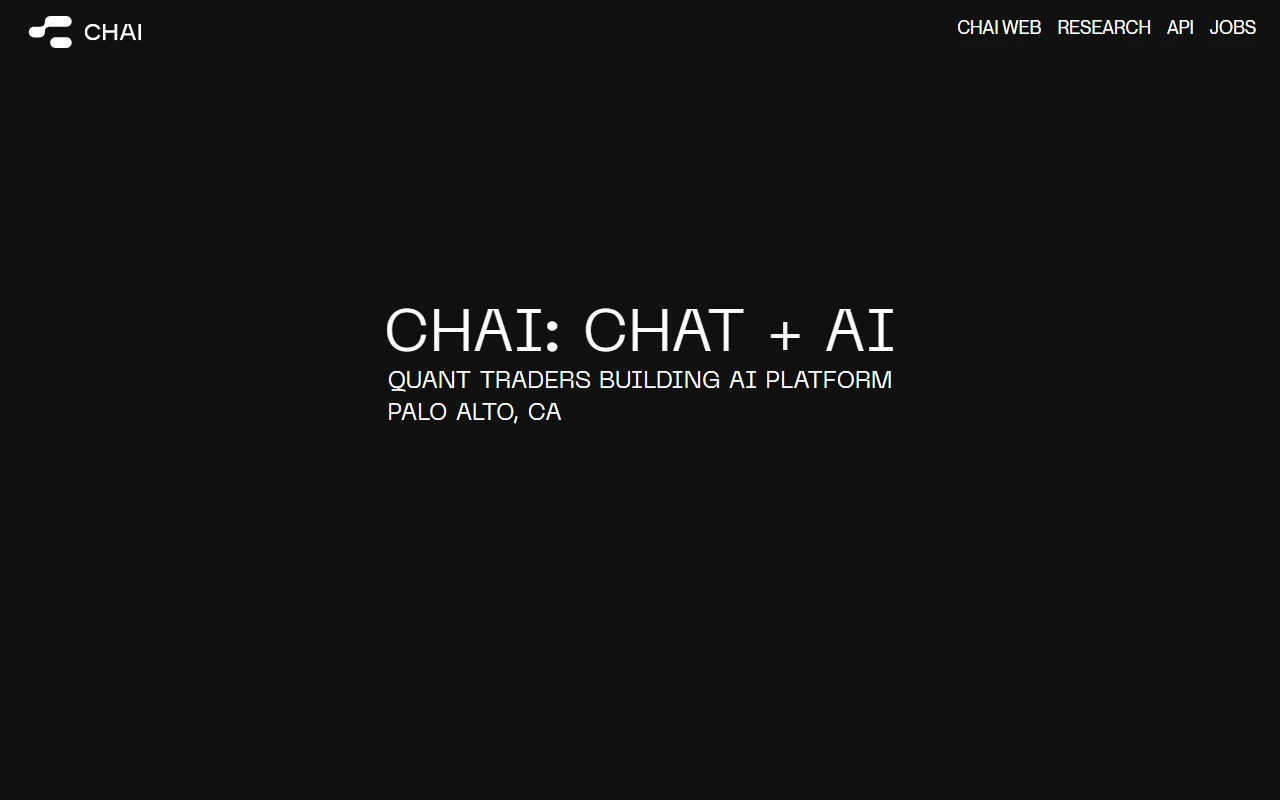 CHAI

CHAI WEB RESEARCH API JOBS

CHAI: CHAT + AI

QUANT TRADERS BUILDING AI PLATFORM
PALO ALTO, CA